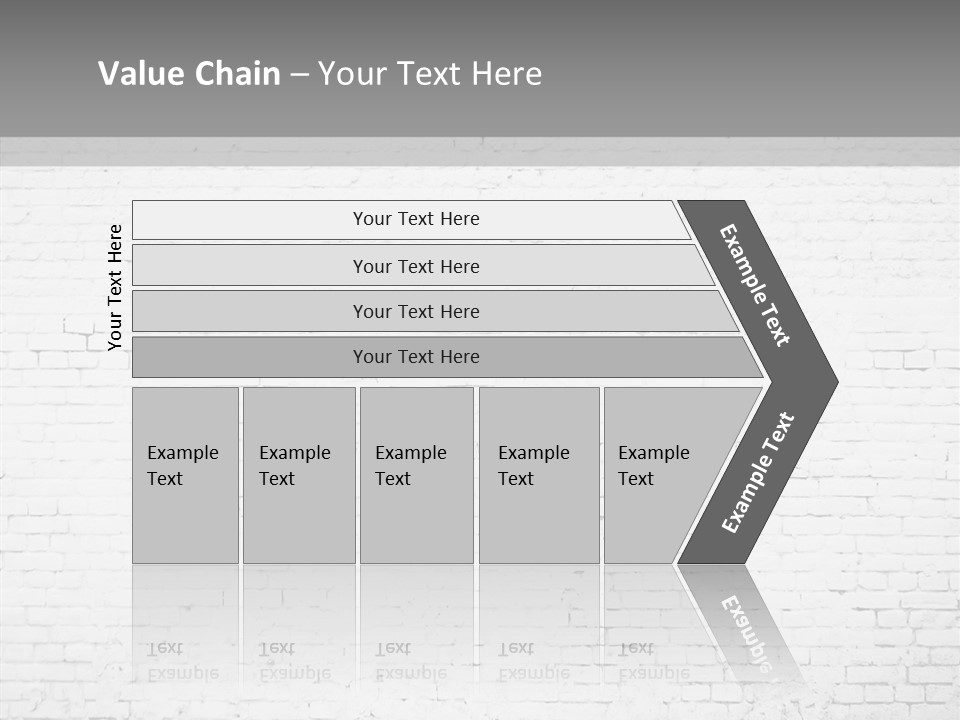 Value Chain – Your Text Here

Your Text Here

Your Text Here

Your Text Here

Your Text Here

Your Text Here

Example Text

Example Text

Example Text

Example Text

Example Text

Example Text

Example Text